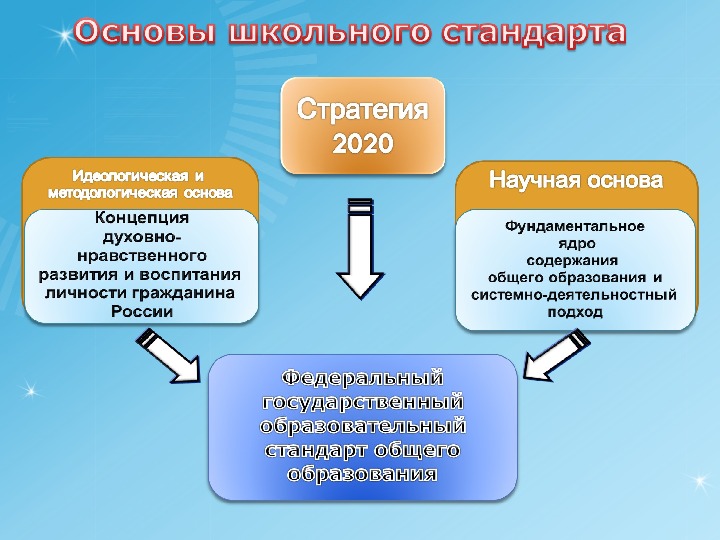 Основы школьного стандарта

Стратегия 2020

Идеологическая и методологическая основа

Концепция духовно-нравственного развития и воспитания личности гражданина России

Научная основа

Фундаментальное ядро содержания общего образования и системно-деятельностный подход

Федеральный государственный образовательный стандарт общего образования